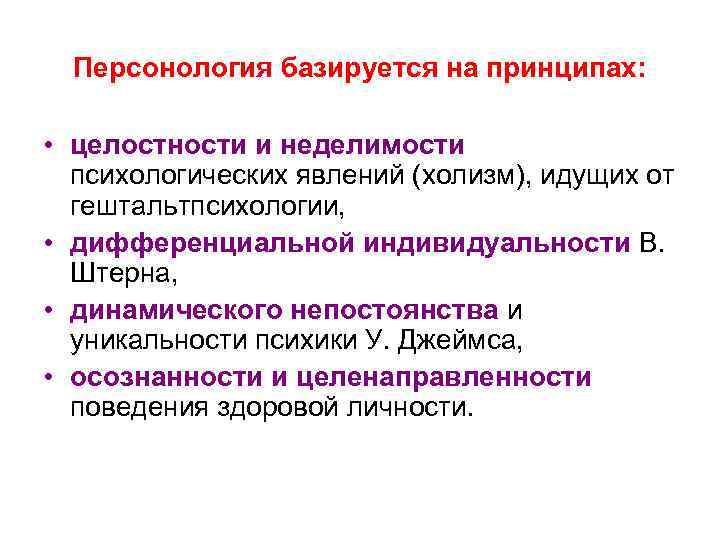 Персонология базируется на принципах:

• целостности и неделимости психологических явлений (холизм), идущих от гештальтпсихологии,
• дифференциальной индивидуальности В. Штерна,
• динамического непостоянства и уникальности психики У. Джеймса,
• осознанности и целенаправленности поведения здоровой личности.